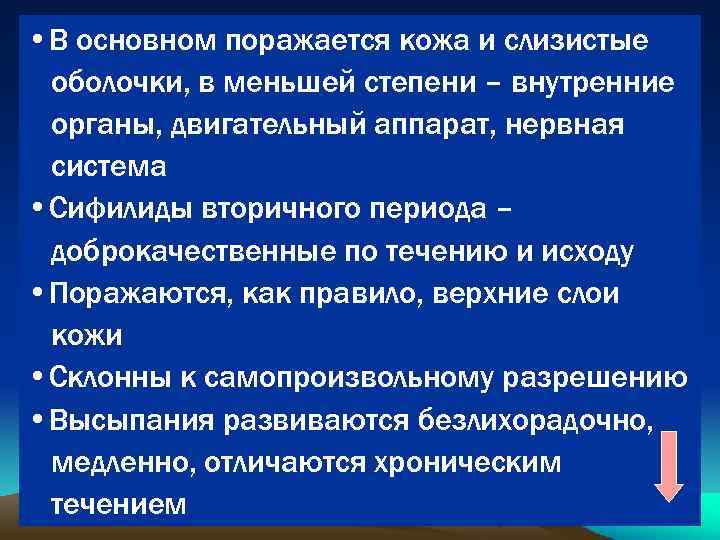 • В основном поражается кожа и слизистые оболочки, в меньшей степени – внутренние органы, двигательный аппарат, нервная система

• Сифилиды вторичного периода – доброкачественные по течению и исходу

• Поражаются, как правило, верхние слои кожи

• Склонны к самопроизвольному разрешению

• Высыпания развиваются безлихорадочно, медленно, отличаются хроническим течением